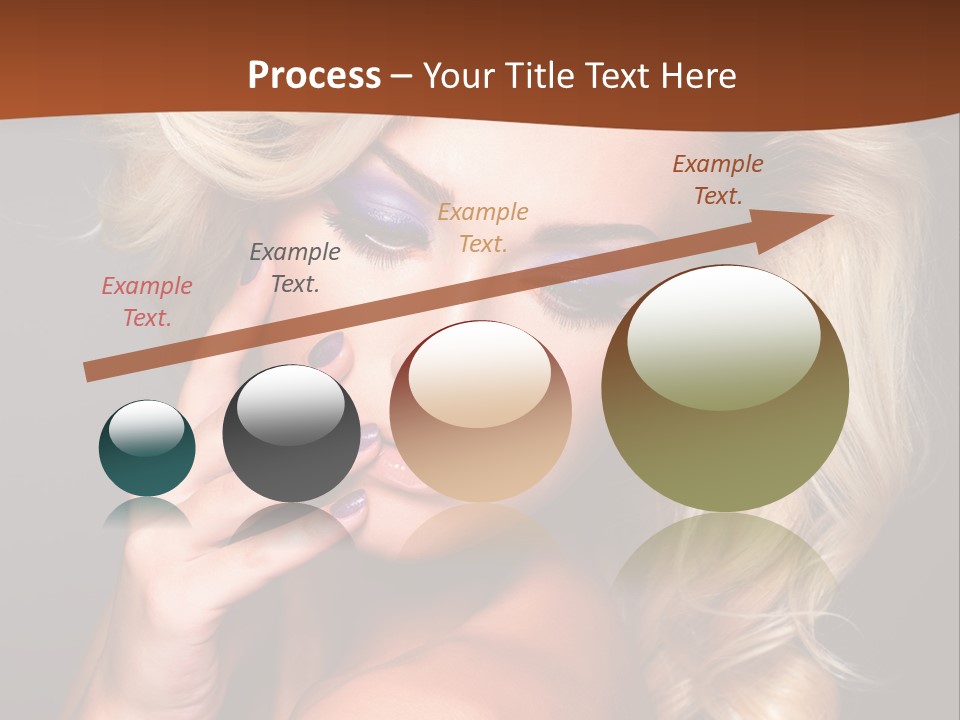 Process – Your Title Text Here

Example Text.

Example Text.

Example Text.

Example Text.